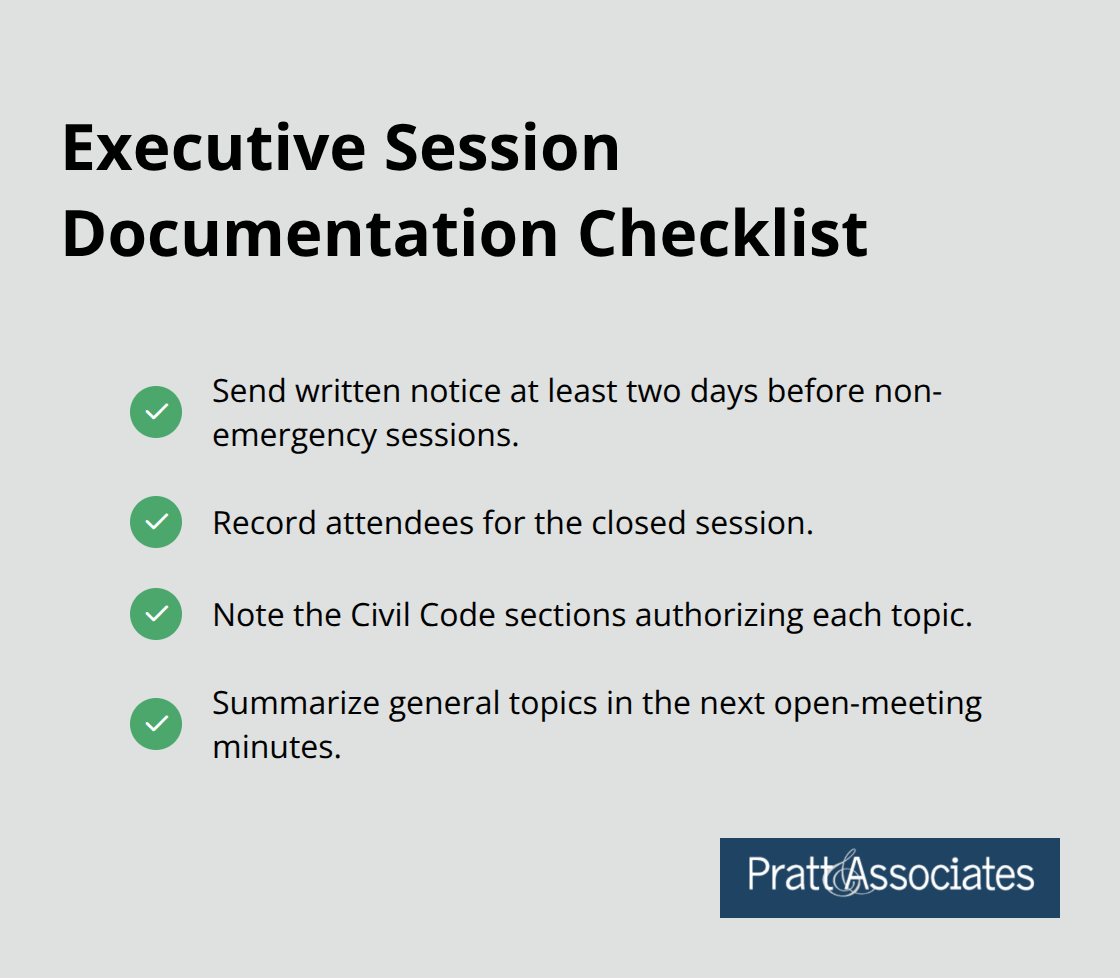 Executive Session Documentation Checklist

Send written notice at least two days before non-emergency sessions.

Record attendees for the closed session.

Note the Civil Code sections authorizing each topic.

Summarize general topics in the next open-meeting minutes.

Pratt & Associates